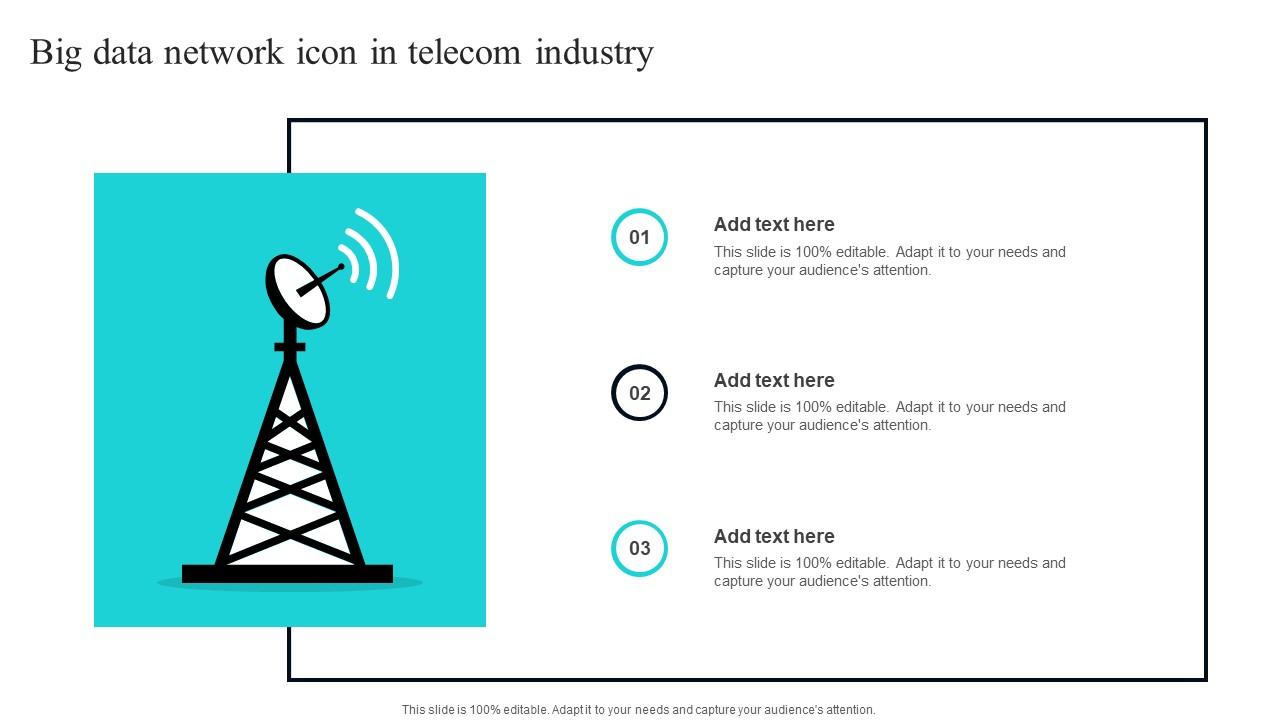 Big data network icon in telecom industry

01

Add text here

This slide is 100% editable. Adapt it to your needs and capture your audience's attention.

02

Add text here

This slide is 100% editable. Adapt it to your needs and capture your audience's attention.

03

Add text here

This slide is 100% editable. Adapt it to your needs and capture your audience's attention.

This slide is 100% editable. Adapt it to your needs and capture your audience's attention.